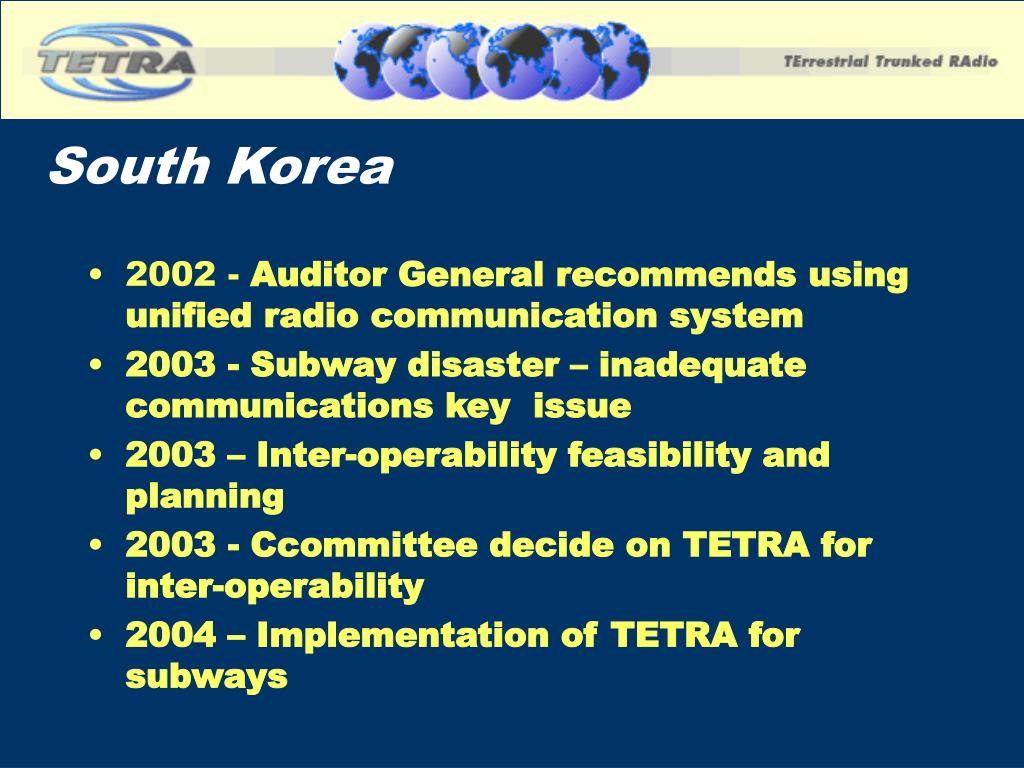 TETRA

TErrestrial Trunked RAdio

South Korea

• 2002 - Auditor General recommends using unified radio communication system
• 2003 - Subway disaster – inadequate communications key issue
• 2003 – Inter-operability feasibility and planning
• 2003 - Ccommittee decide on TETRA for inter-operability
• 2004 – Implementation of TETRA for subways